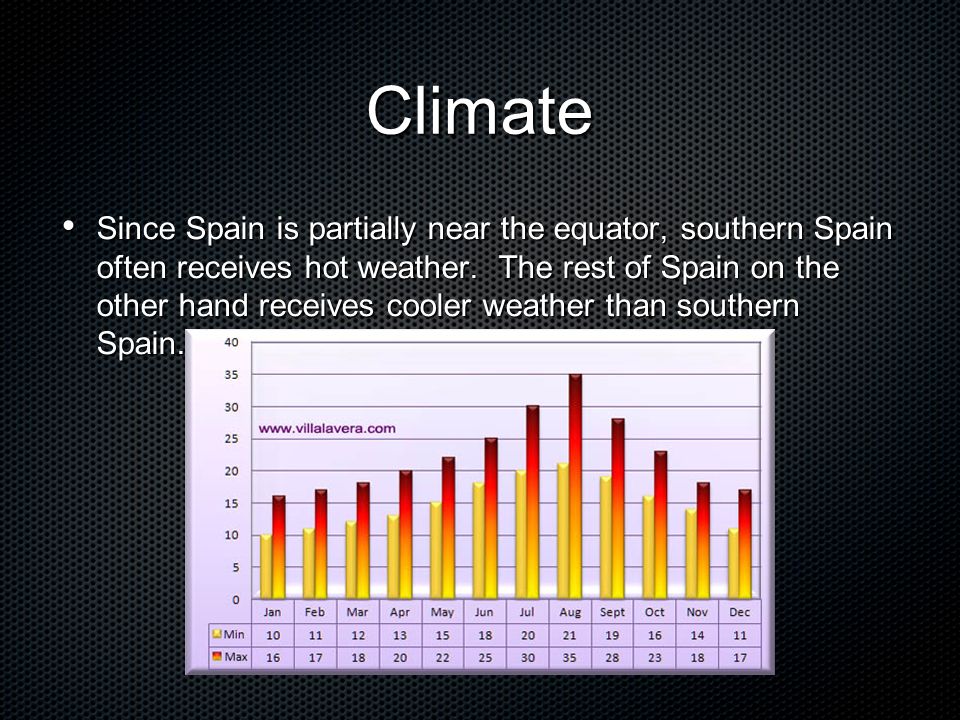 Climate

• Since Spain is partially near the equator, southern Spain often receives hot weather. The rest of Spain on the other hand receives cooler weather than southern Spain.

40
35
30
25
20
15
10
5
0

www.villalavera.com

| | Jan | Feb | Mar | Apr | May | Jun | Jul | Aug | Sept | Oct | Nov | Dec |
|---|---|---|---|---|---|---|---|---|---|---|---|---|
| Min | 10 | 11 | 12 | 13 | 15 | 18 | 20 | 21 | 19 | 16 | 14 | 11 |
| Max | 16 | 17 | 18 | 20 | 22 | 25 | 30 | 35 | 28 | 23 | 18 | 17 |